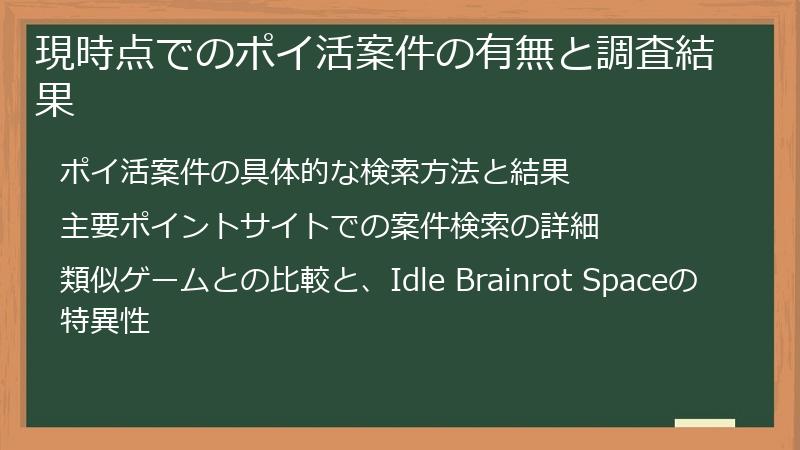 現時点でのポイ活案件の有無と調査結果

ポイ活案件の具体的な検索方法と結果

主要ポイントサイトでの案件検索の詳細

類似ゲームとの比較と、Idle Brainrot Spaceの特異性